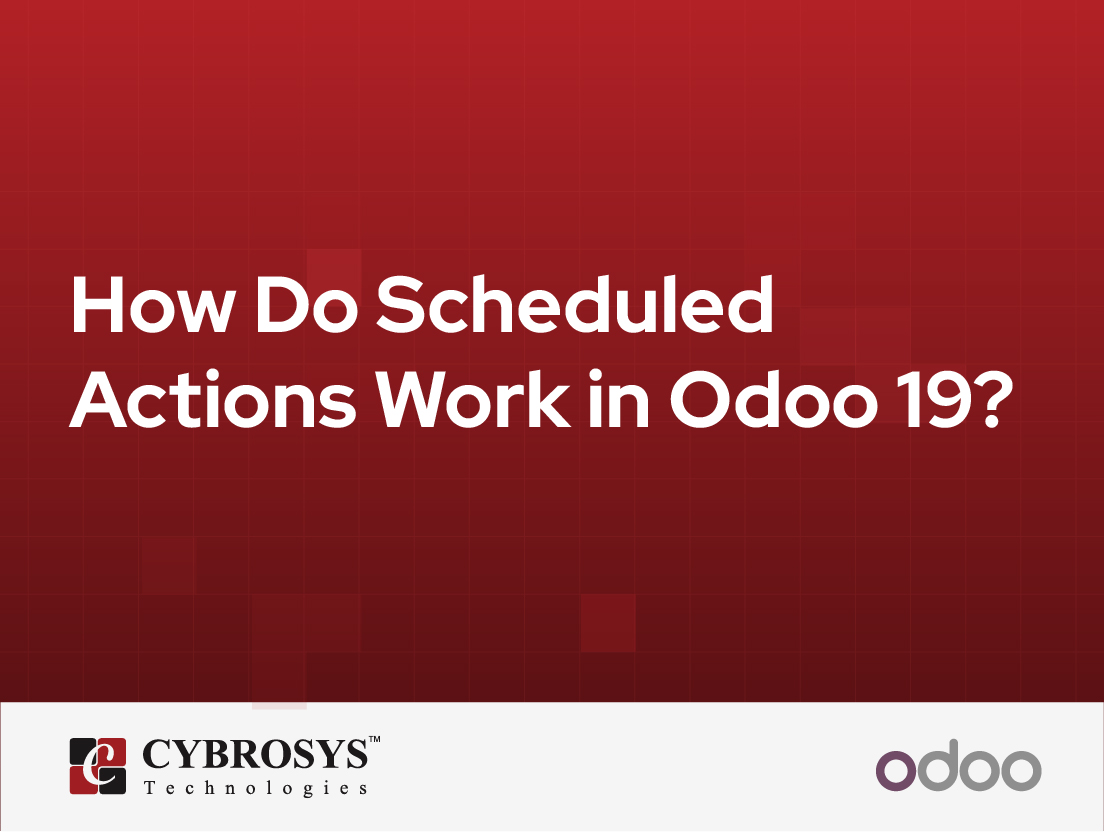 How Do Scheduled Actions Work in Odoo 19?

CYBROSYS™
Technologies

odoo